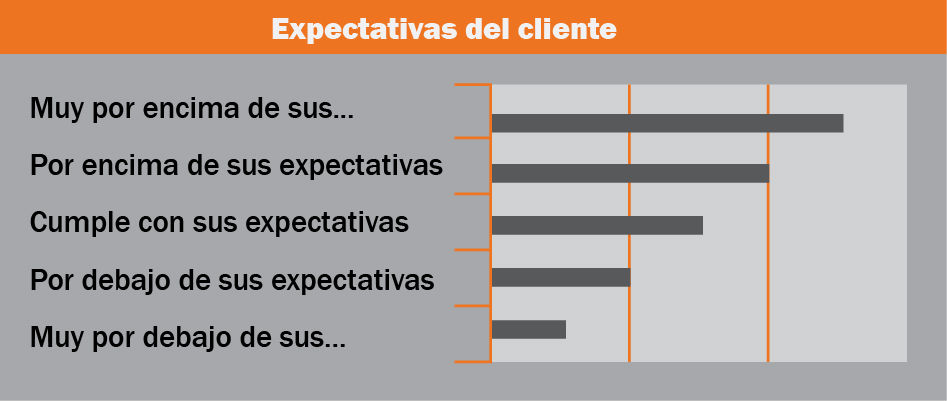 Expectativas del cliente

Muy por encima de sus...

Por encima de sus expectativas

Cumple con sus expectativas

Por debajo de sus expectativas

Muy por debajo de sus...